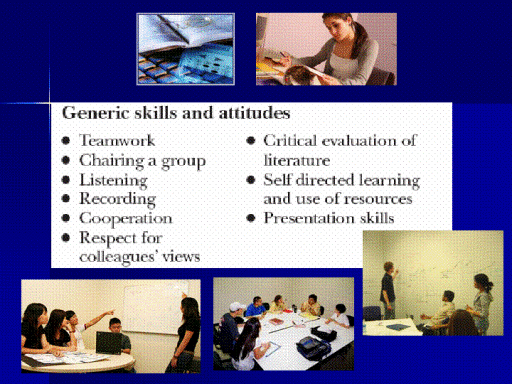 Generic skills and attitudes

- Teamwork
- Chairing a group
- Listening
- Recording
- Cooperation
- Respect for colleagues' views

- Critical evaluation of literature
- Self directed learning and use of resources
- Presentation skills